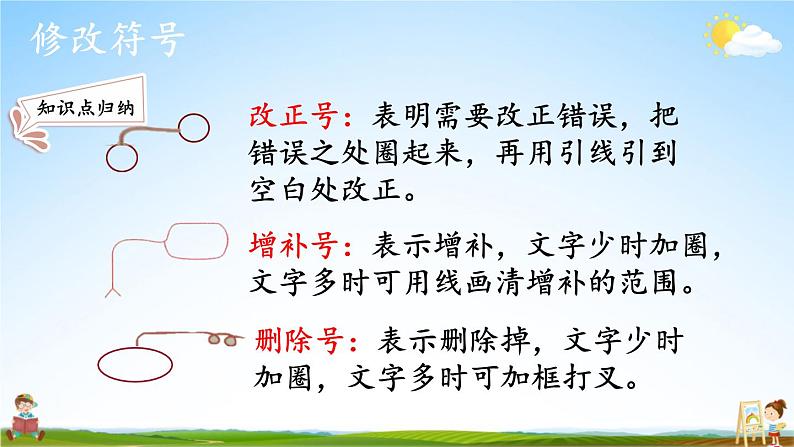 修改符号

知识点归纳

改正号：表明需要改正错误，把错误之处圈起来，再用引线引到空白处改正。

增补号：表示增补，文字少时加圈，文字多时可用线画清增补的范围。

删除号：表示删除掉，文字少时加圈，文字多时可加框打叉。